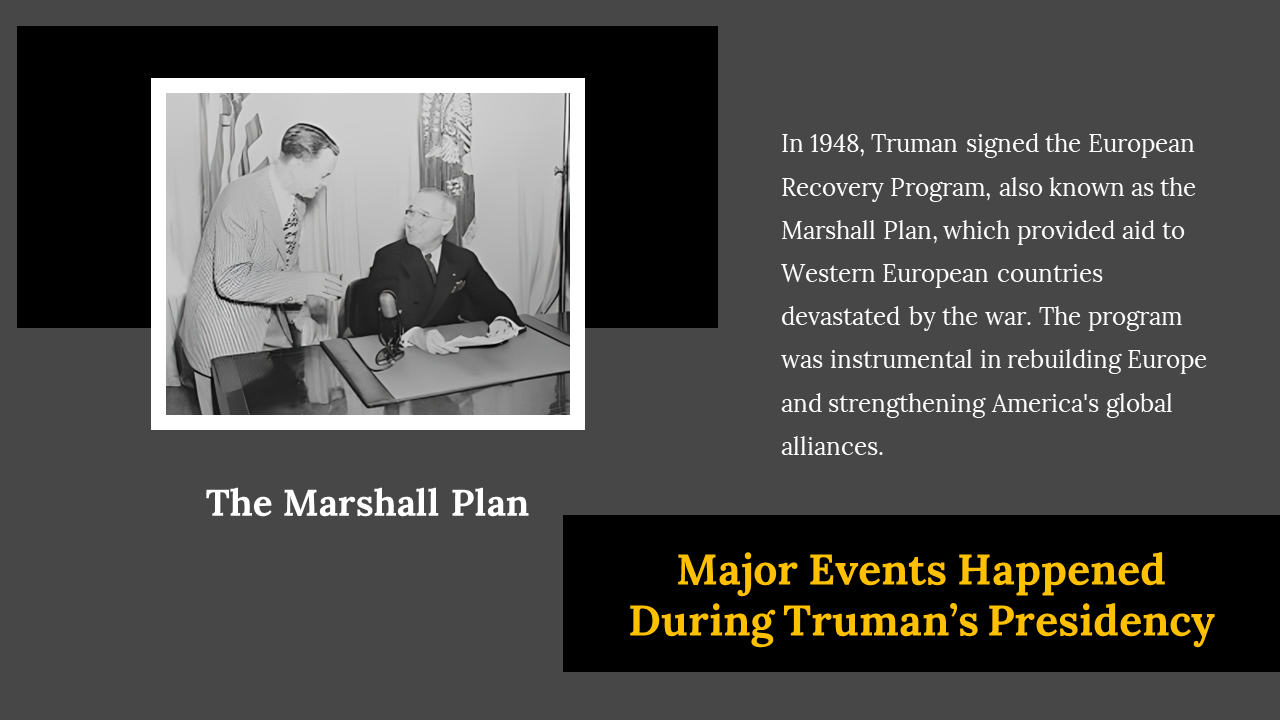 In 1948, Truman signed the European Recovery Program, also known as the Marshall Plan, which provided aid to Western European countries devastated by the war. The program was instrumental in rebuilding Europe and strengthening America's global alliances.

The Marshall Plan

Major Events Happened During Truman's Presidency